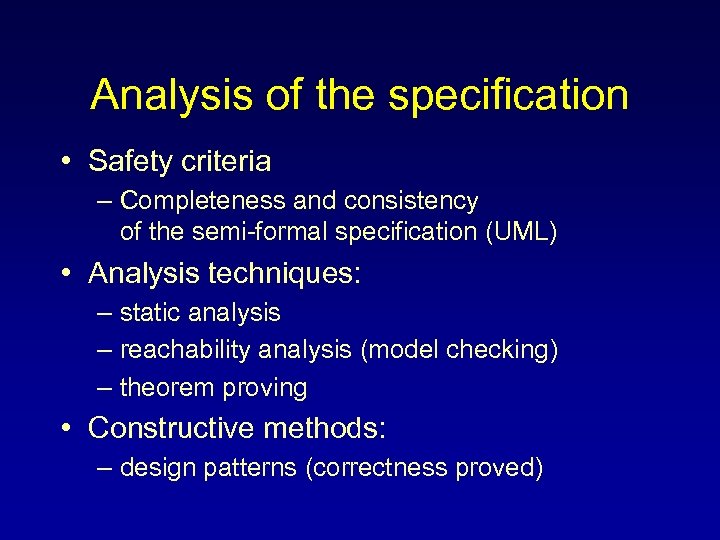 Analysis of the specification

• Safety criteria
– Completeness and consistency of the semi-formal specification (UML)

• Analysis techniques:
– static analysis
– reachability analysis (model checking)
– theorem proving

• Constructive methods:
– design patterns (correctness proved)